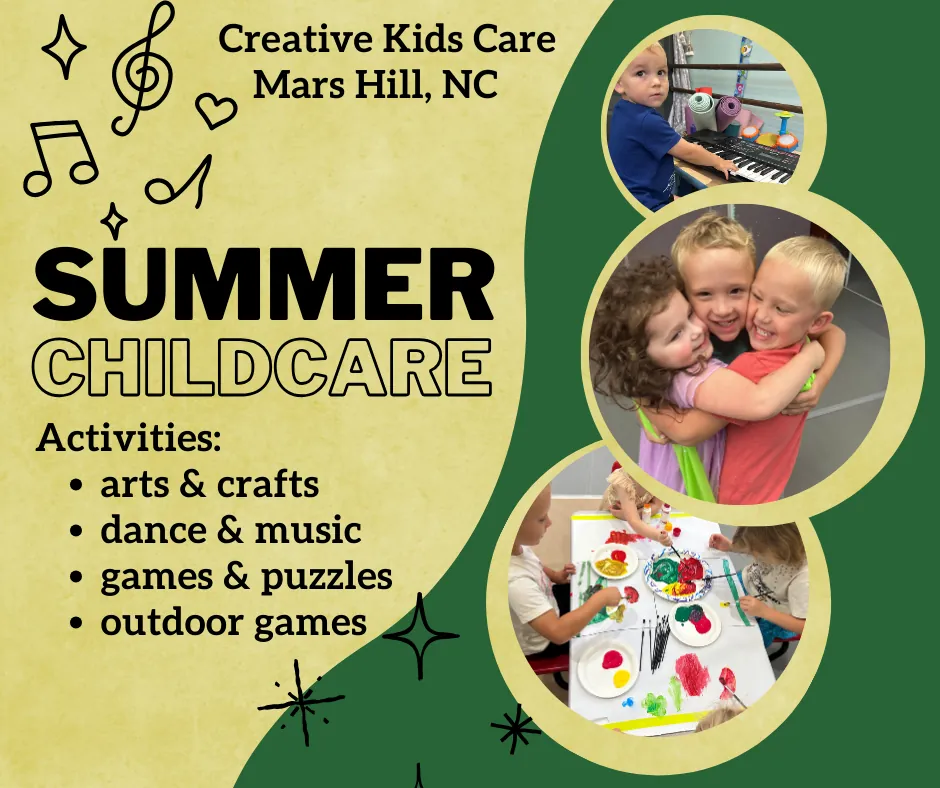 Creative Kids Care
Mars Hill, NC

SUMMER
CHILDCARE

Activities:
• arts & crafts
• dance & music
• games & puzzles
• outdoor games